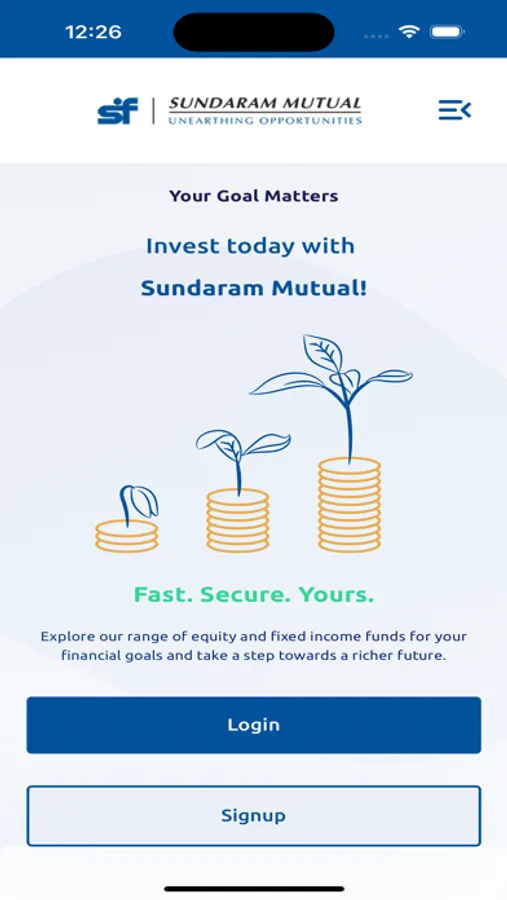 12:26

sf SUNDARAM MUTUAL
UNEARTHING OPPORTUNITIES

Your Goal Matters

Invest today with
Sundaram Mutual!

Fast. Secure. Yours.

Explore our range of equity and fixed income funds for your financial goals and take a step towards a richer future.

Login

Signup